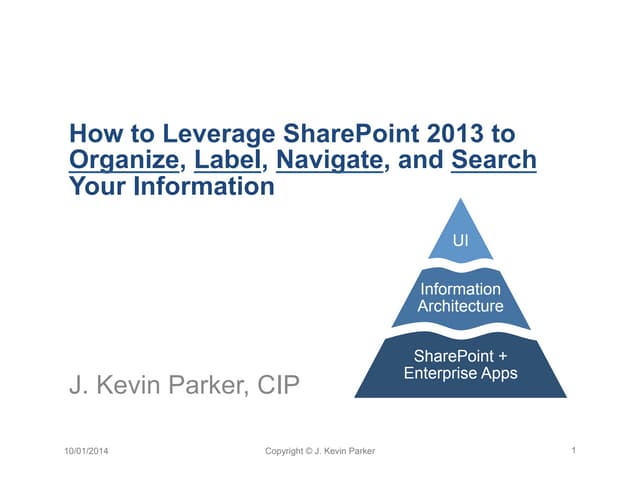 How to Leverage SharePoint 2013 to Organize, Label, Navigate, and Search Your Information

UI

Information Architecture

SharePoint + Enterprise Apps

J. Kevin Parker, CIP

10/01/2014

Copyright © J. Kevin Parker

1